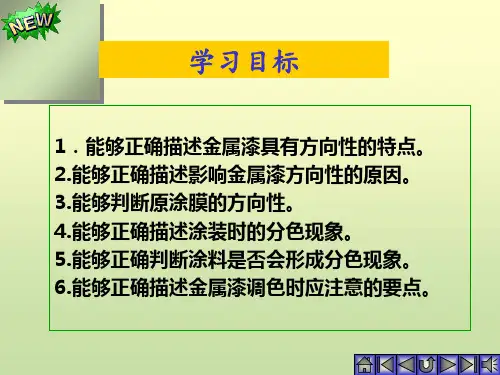 NEW

学习目标

1．能够正确描述金属漆具有方向性的特点。
2.能够正确描述影响金属漆方向性的原因。
3.能够判断原涂膜的方向性。
4.能够正确描述涂装时的分色现象。
5.能够正确判断涂料是否会形成分色现象。
6.能够正确描述金属漆调色时应注意的要点。